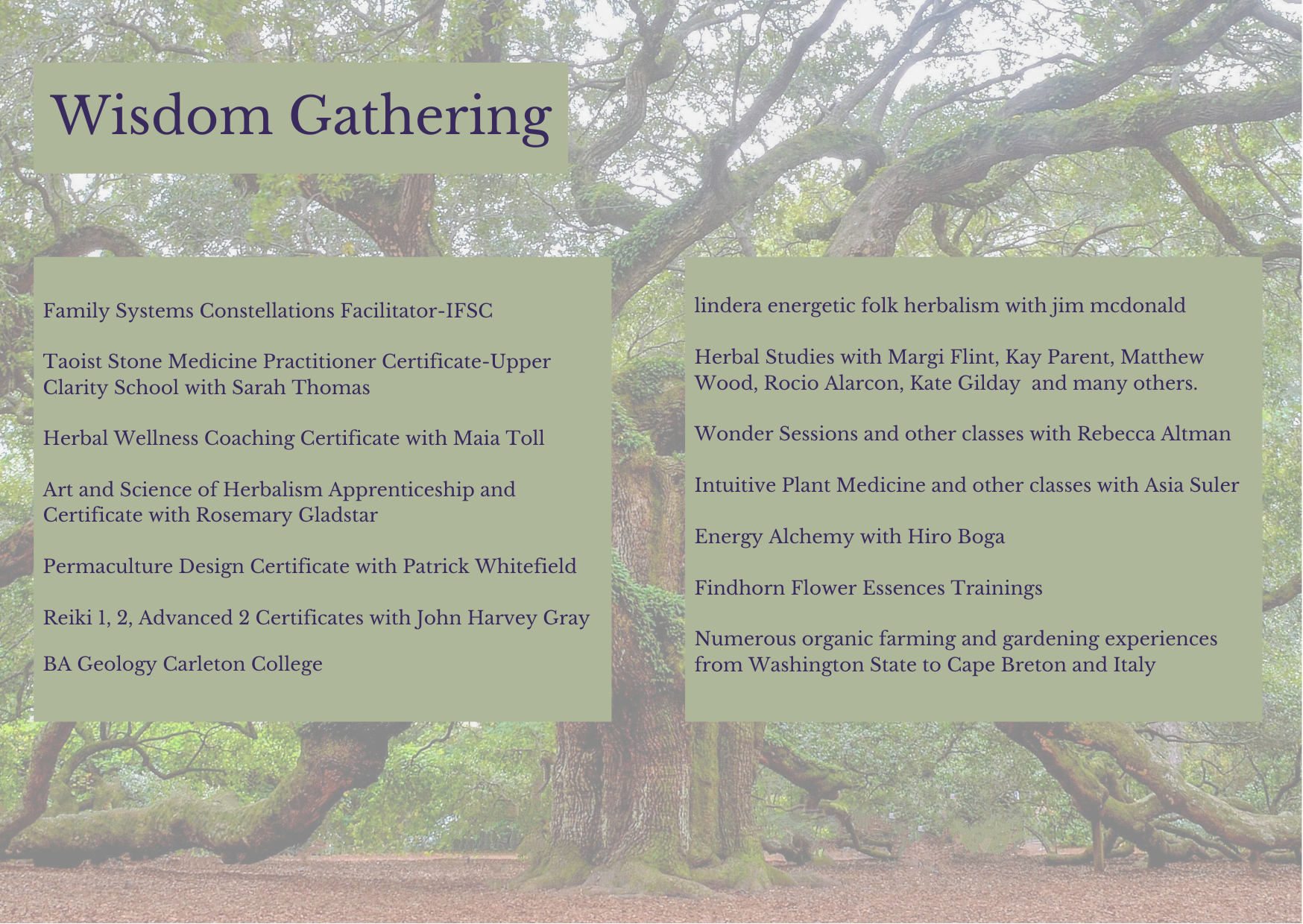 Wisdom Gathering

Family Systems Constellations Facilitator-IFSC

Taoist Stone Medicine Practitioner Certificate-Upper Clarity School with Sarah Thomas

Herbal Wellness Coaching Certificate with Maia Toll

Art and Science of Herbalism Apprenticeship and Certificate with Rosemary Gladstar

Permaculture Design Certificate with Patrick Whitefield

Reiki 1, 2, Advanced 2 Certificates with John Harvey Gray

BA Geology Carleton College

lindera energetic folk herbalism with jim mcdonald

Herbal Studies with Margi Flint, Kay Parent, Matthew Wood, Rocio Alarcon, Kate Gilday and many others.

Wonder Sessions and other classes with Rebecca Altman

Intuitive Plant Medicine and other classes with Asia Suler

Energy Alchemy with Hiro Boga

Findhorn Flower Essences Trainings

Numerous organic farming and gardening experiences from Washington State to Cape Breton and Italy